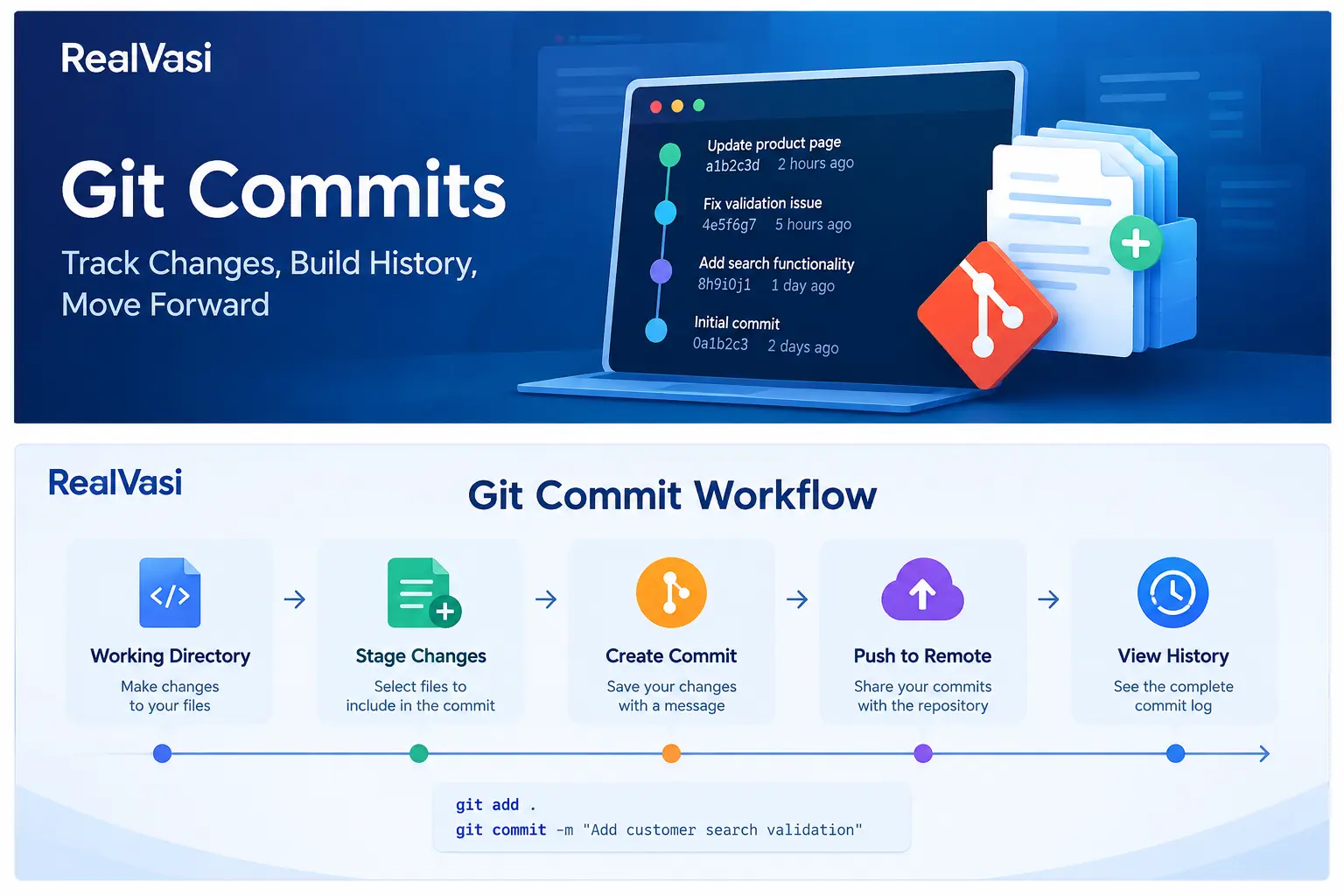 RealVasi

Git Commits

Track Changes, Build History, Move Forward

Update product page
a1b2c3d 2 hours ago

Fix validation issue
4e5f6g7 5 hours ago

Add search functionality
8h9i0j1 1 day ago

Initial commit
0a1b2c3 2 days ago

RealVasi

Git Commit Workflow

Working Directory
Make changes to your files

Stage Changes
Select files to include in the commit

Create Commit
Save your changes with a message

Push to Remote
Share your commits with the repository

View History
See the complete commit log

git add .
git commit -m "Add customer search validation"